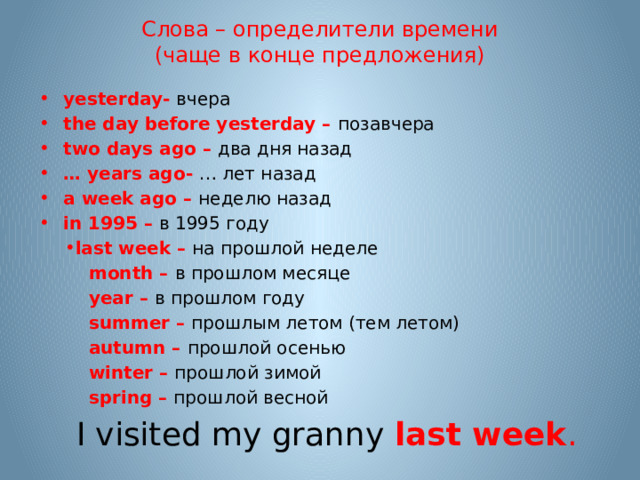 Слова – определители времени
(чаще в конце предложения)

• yesterday- вчера
• the day before yesterday – позавчера
• two days ago – два дня назад
• … years ago- … лет назад
• a week ago – неделю назад
• in 1995 – в 1995 году
• last week – на прошлой неделе
month – в прошлом месяце
year – в прошлом году
summer – прошлым летом (тем летом)
autumn – прошлой осенью
winter – прошлой зимой
spring – прошлой весной

I visited my granny last week.